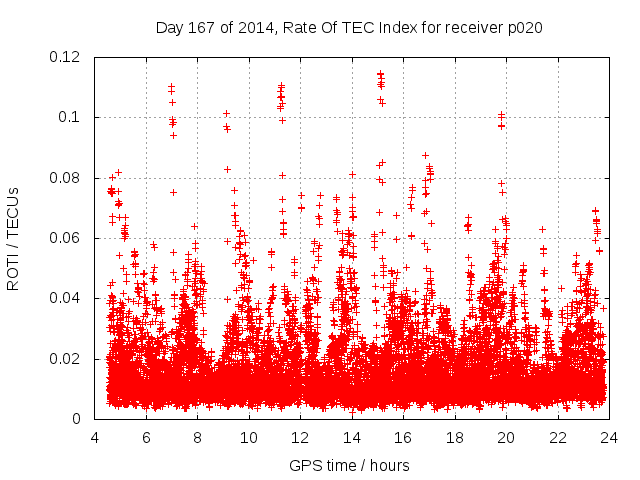 Day 167 of 2014, Rate Of TEC Index for receiver p020

ROTI / TECUs

0.12
0.1
0.08
0.06
0.04
0.02
0

4
6
8
10
12
14
16
18
20
22
24

GPS time / hours